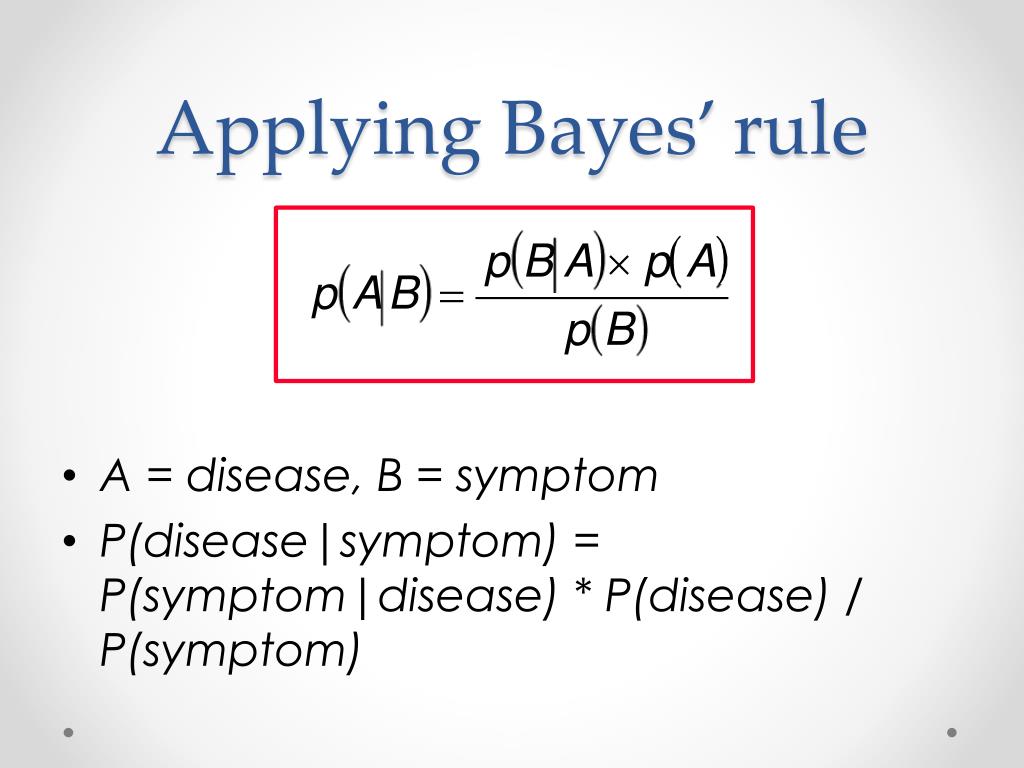 Applying Bayes' rule

$p(A|B) = \frac{p(B|A) \times p(A)}{p(B)}$

• A = disease, B = symptom
• P(disease|symptom) = P(symptom|disease) * P(disease) / P(symptom)